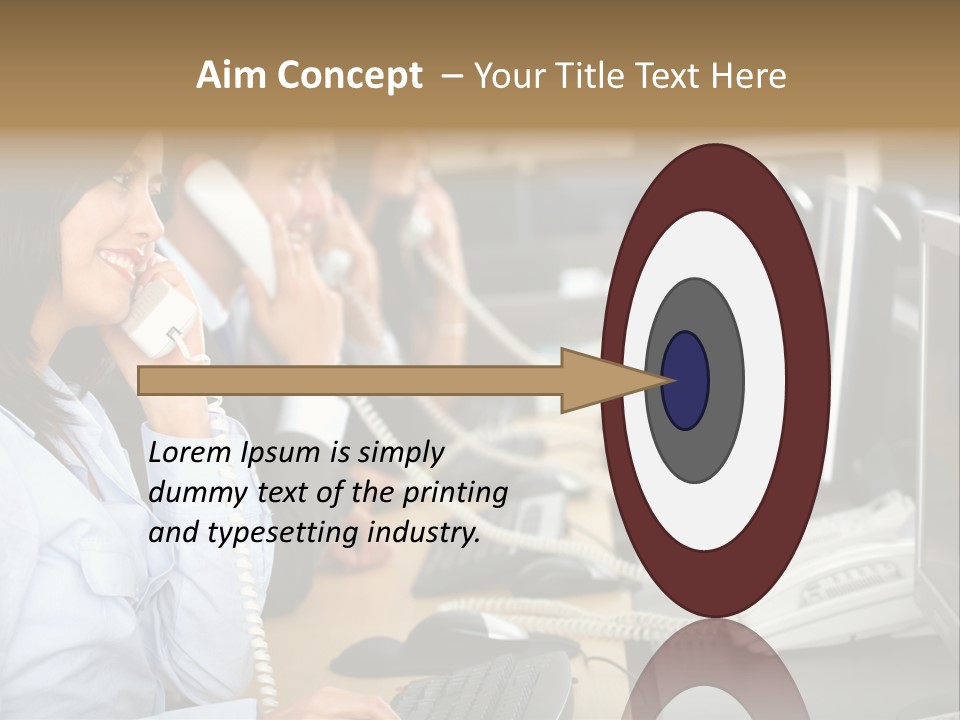 Aim Concept – Your Title Text Here

Lorem Ipsum is simply dummy text of the printing and typesetting industry.